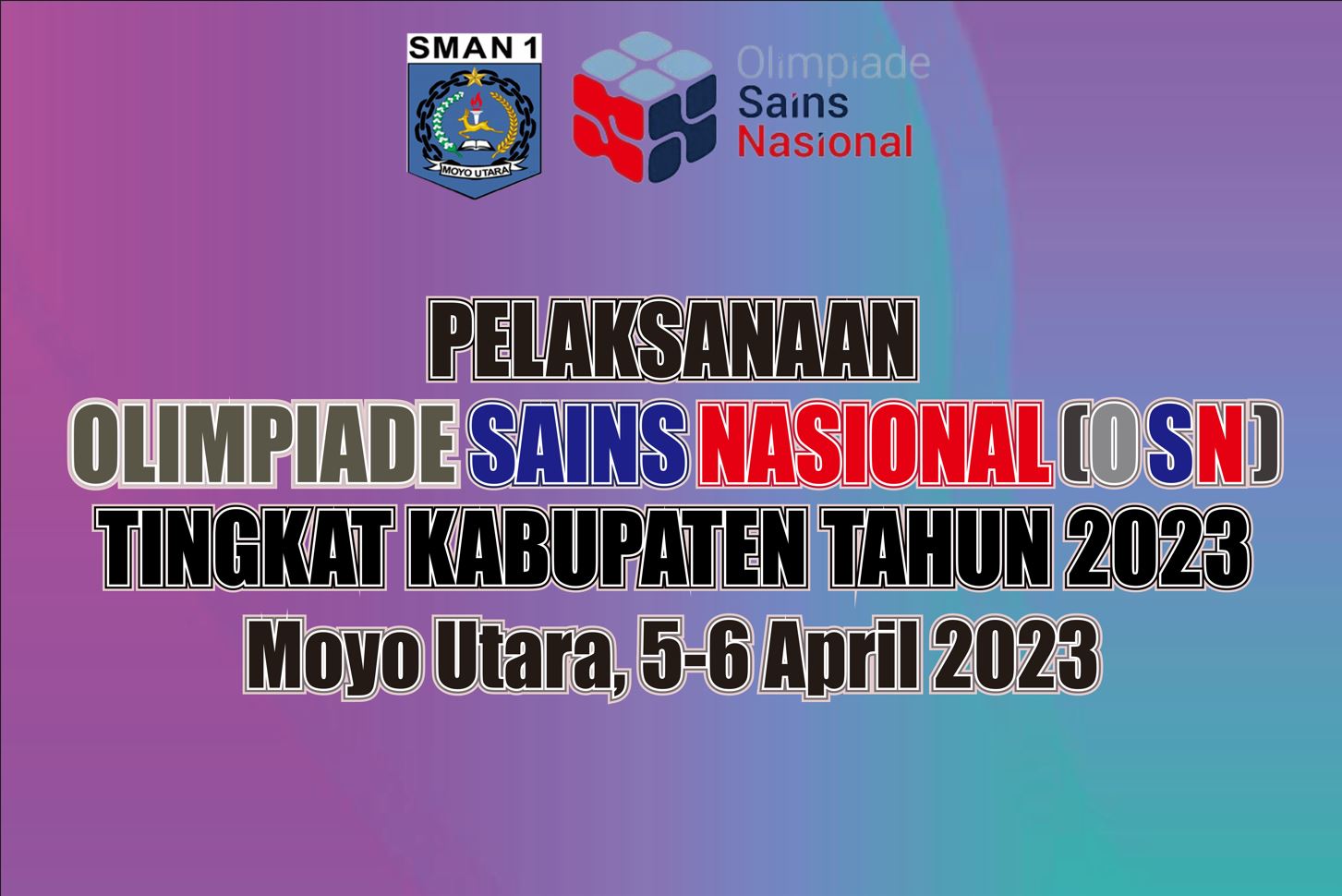 SMAN 1
MOYO UTARA

Olimpiade Sains Nasional

PELAKSANAAN
OLIMPIADE SAINS NASIONAL (OSN)
TINGKAT KABUPATEN TAHUN 2023
Moyo Utara, 5-6 April 2023